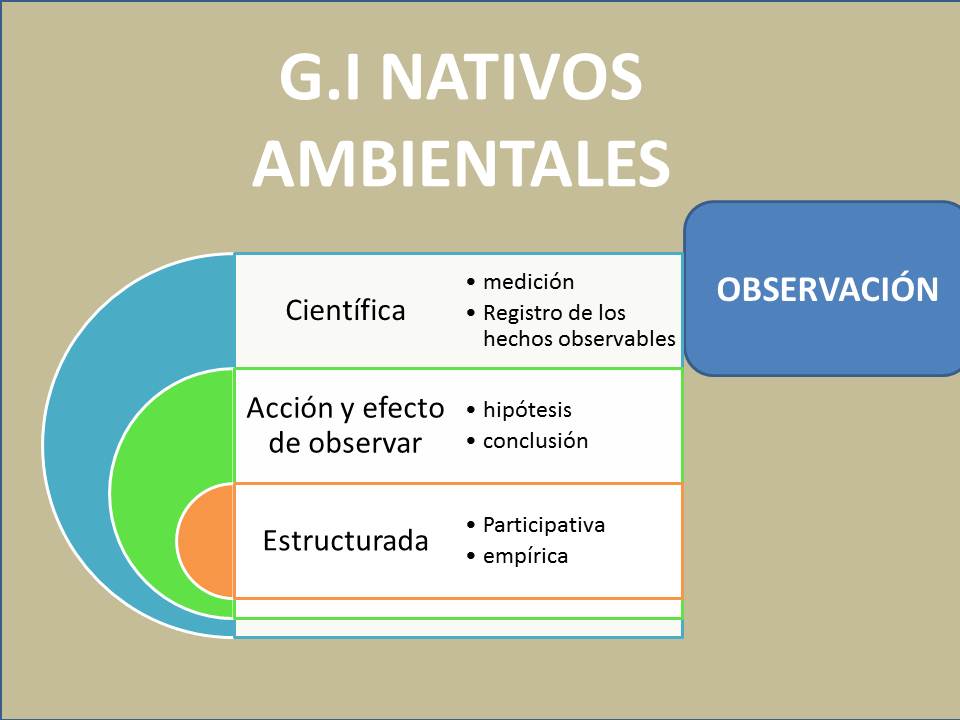 G.I NATIVOS AMBIENTALES

OBSERVACIÓN

Científica
• medición
• Registro de los hechos observables

Acción y efecto de observar
• hipótesis
• conclusión

Estructurada
• Participativa
• empírica